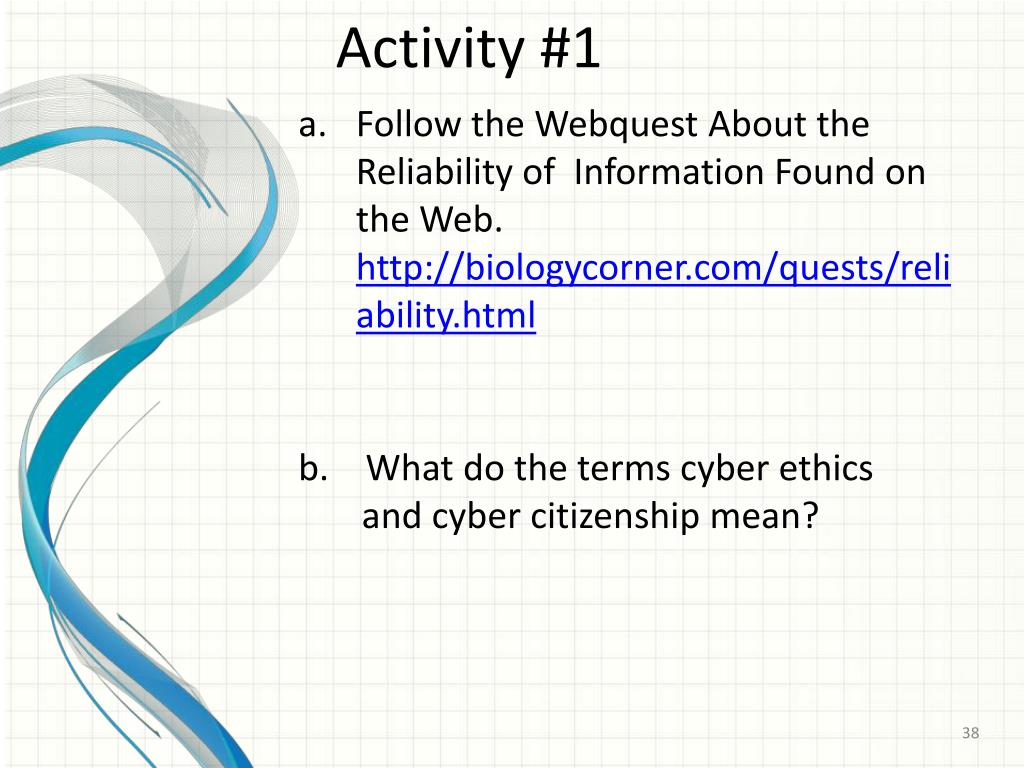 Activity #1

a. Follow the Webquest About the Reliability of Information Found on the Web. http://biologycorner.com/quests/reliability.html

b. What do the terms cyber ethics and cyber citizenship mean?

38